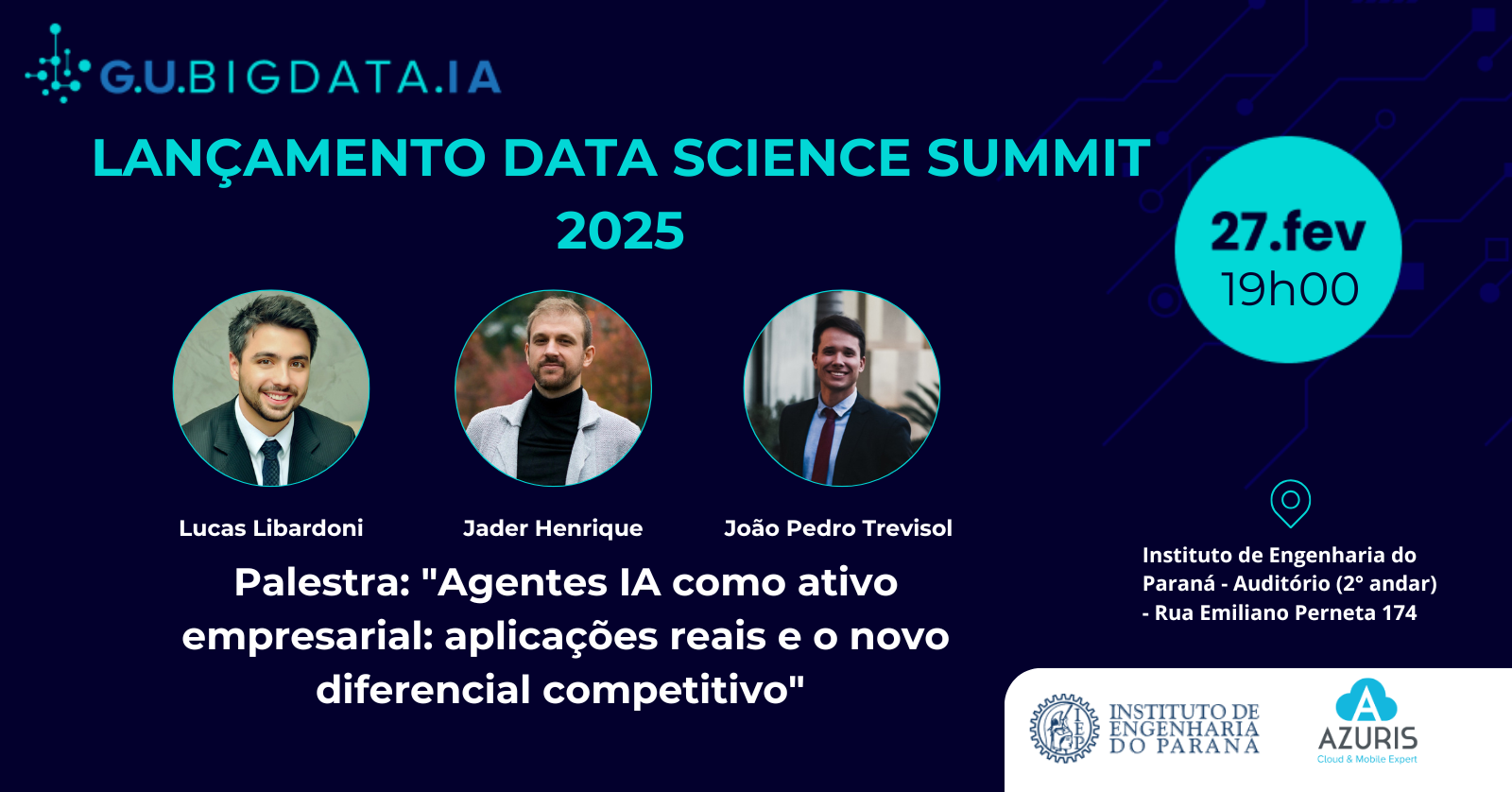 G.U.BIGDATA.IA

LANÇAMENTO DATA SCIENCE SUMMIT 2025

27.fev
19h00

Lucas Libardoni
Jader Henrique
João Pedro Trevisol

Palestra: "Agentes IA como ativo empresarial: aplicações reais e o novo diferencial competitivo"

Instituto de Engenharia do Paraná - Auditório (2° andar) - Rua Emiliano Perneta 174

IEP
INSTITUTO DE ENGENHARIA DO PARANÁ

AZURIS
Cloud & Mobile Expert